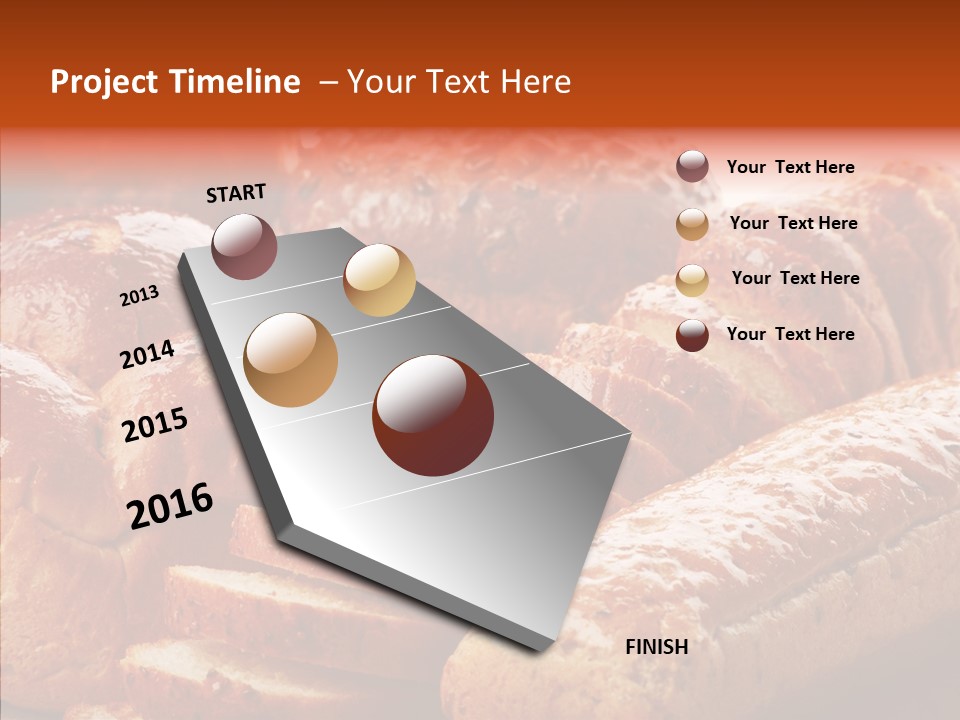 Project Timeline – Your Text Here

START

2013

2014

2015

2016

FINISH

Your Text Here

Your Text Here

Your Text Here

Your Text Here